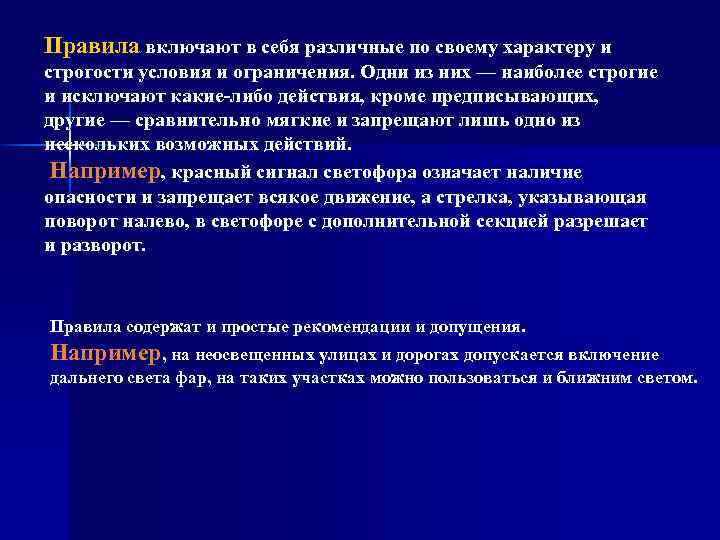 Правила включают в себя различные по своему характеру и строгости условия и ограничения. Одни из них — наиболее строгие и исключают какие-либо действия, кроме предписывающих, другие — сравнительно мягкие и запрещают лишь одно из нескольких возможных действий.

Например, красный сигнал светофора означает наличие опасности и запрещает всякое движение, а стрелка, указывающая поворот налево, в светофоре с дополнительной секцией разрешает и разворот.

Правила содержат и простые рекомендации и допущения.

Например, на неосвещенных улицах и дорогах допускается включение дальнего света фар, на таких участках можно пользоваться и ближним светом.